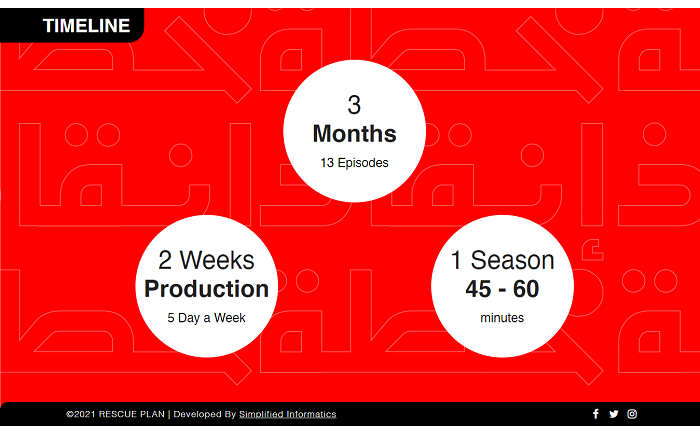 TIMELINE

3
Months
13 Episodes

2 Weeks
Production
5 Day a Week

1 Season
45 - 60
minutes

©2021 RESCUE PLAN | Developed By Simplified Informatics